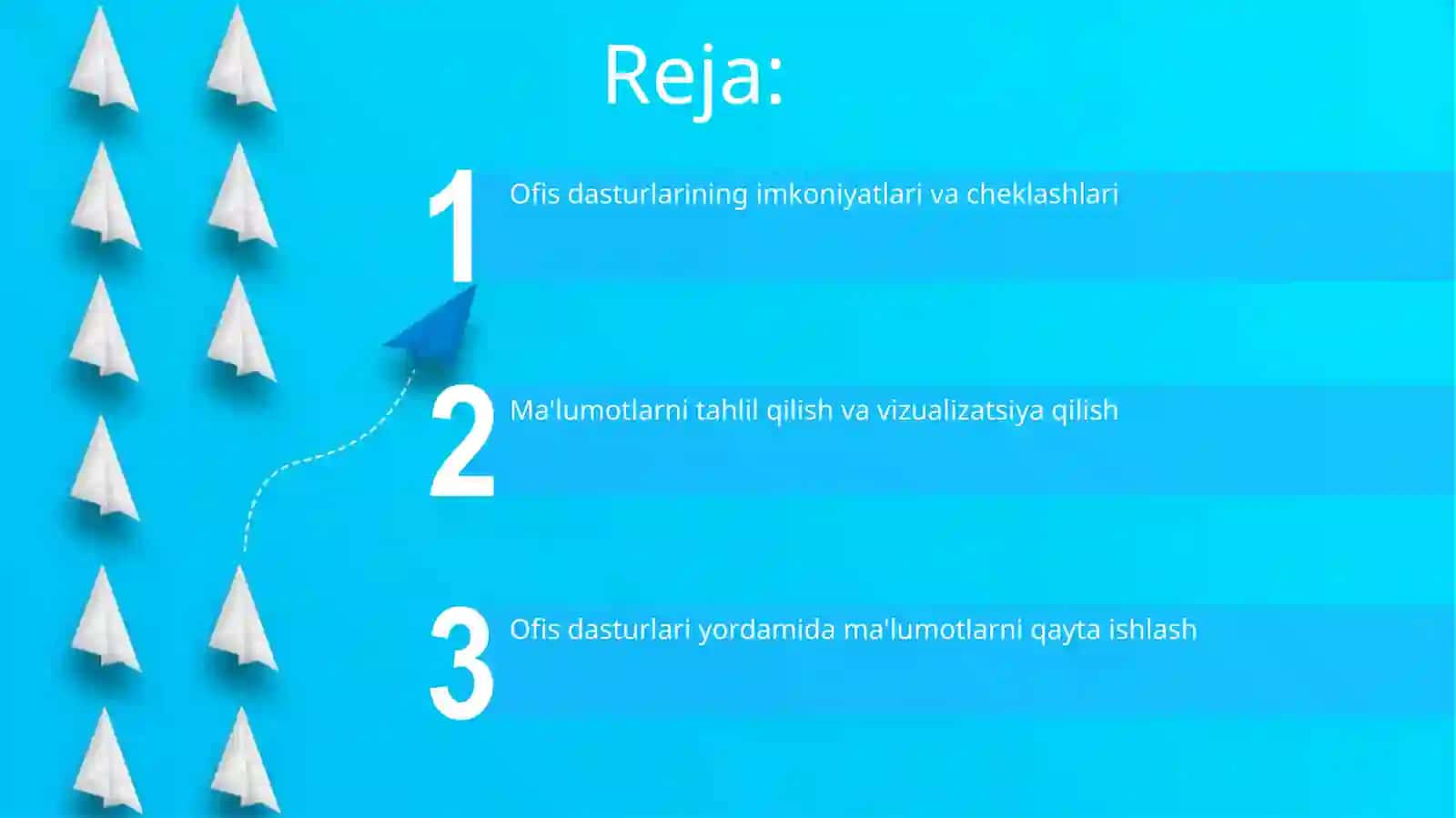 Reja:

1 Ofis dasturlarining imkoniyatlari va cheklashlari

2 Ma'lumotlarni tahlil qilish va vizualizatsiya qilish

3 Ofis dasturlari yordamida ma'lumotlarni qayta ishlash